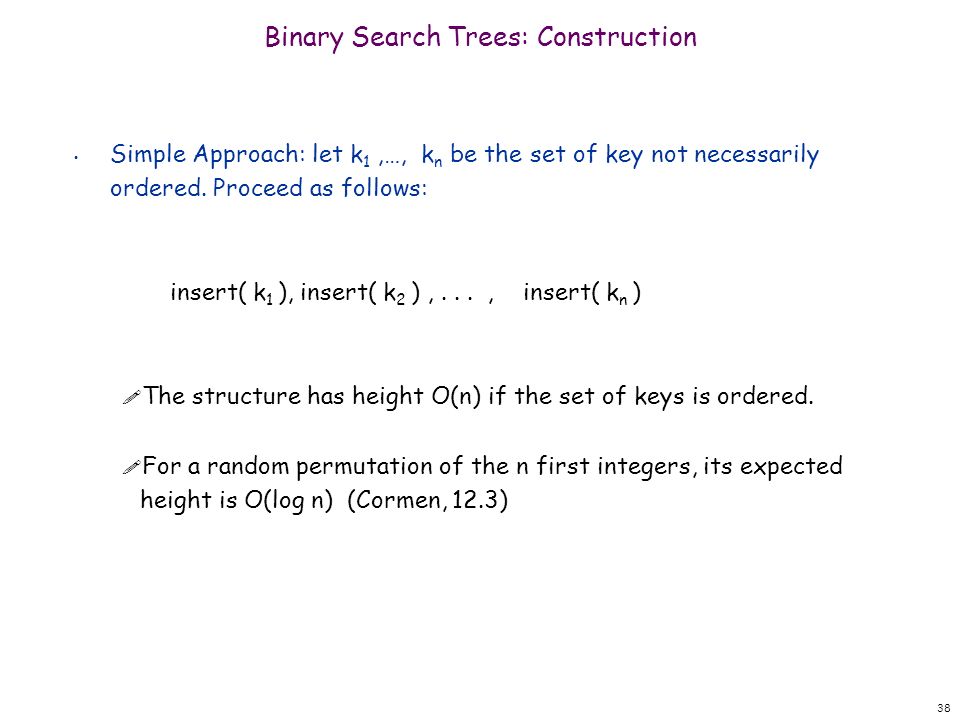 Binary Search Trees: Construction

• Simple Approach: let $k_1$ ,..., $k_n$ be the set of key not necessarily ordered. Proceed as follows:

insert( $k_1$ ), insert( $k_2$ ) , . . . , insert( $k_n$ )

The structure has height O(n) if the set of keys is ordered.

For a random permutation of the n first integers, its expected height is O(log n) (Cormen, 12.3)

38